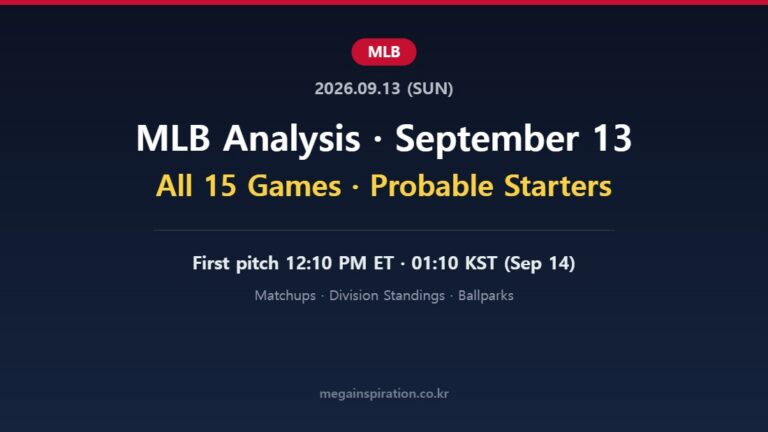 MLB

2026.09.13 (SUN)

MLB Analysis · September 13

All 15 Games · Probable Starters

First pitch 12:10 PM ET · 01:10 KST (Sep 14)

Matchups · Division Standings · Ballparks

megainspiration.co.kr